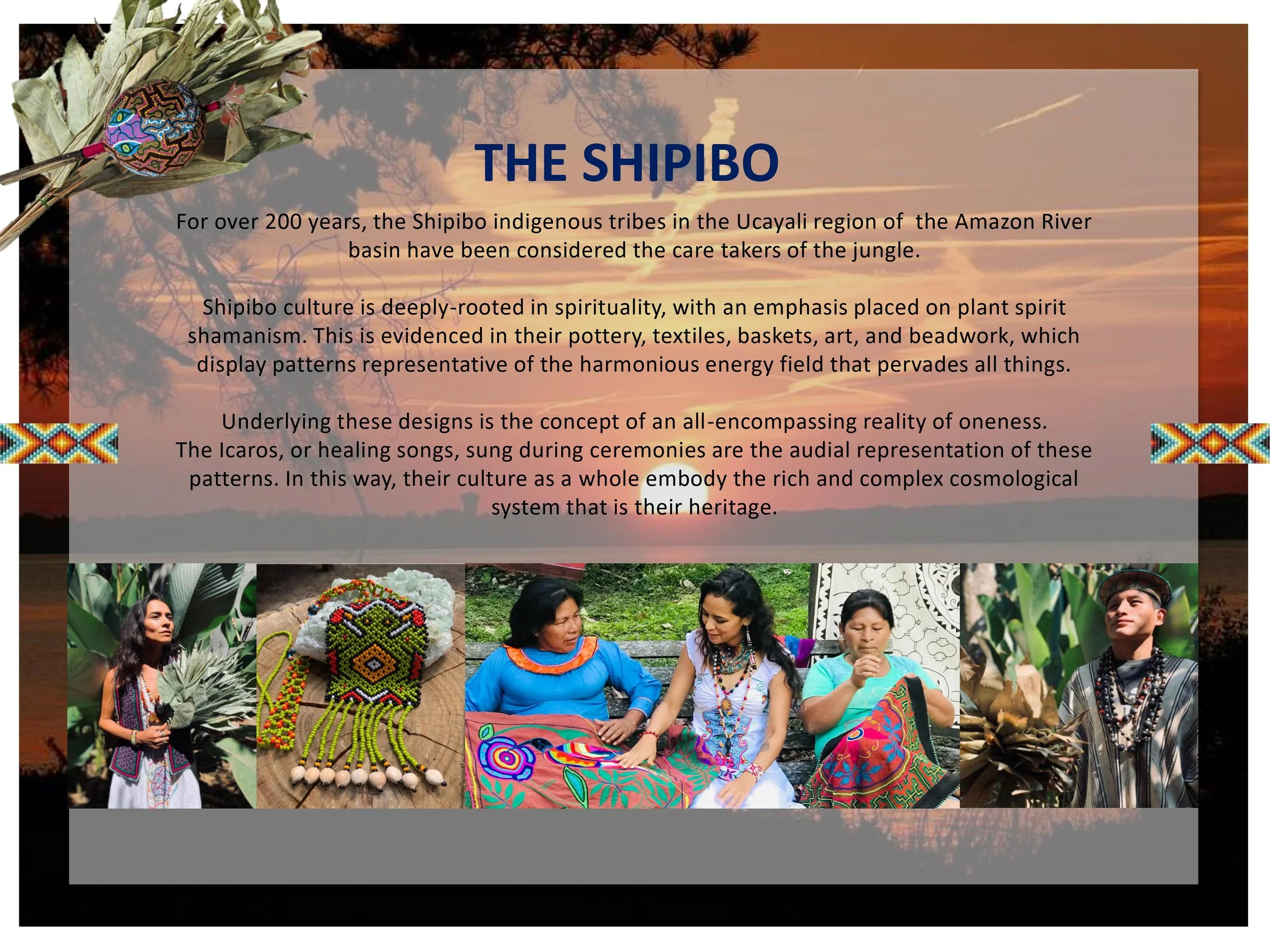 THE SHIPIBO

For over 200 years, the Shipibo indigenous tribes in the Ucayali region of the Amazon River basin have been considered the care takers of the jungle.

Shipibo culture is deeply-rooted in spirituality, with an emphasis placed on plant spirit shamanism. This is evidenced in their pottery, textiles, baskets, art, and beadwork, which display patterns representative of the harmonious energy field that pervades all things.

Underlying these designs is the concept of an all-encompassing reality of oneness.
The Icaros, or healing songs, sung during ceremonies are the audial representation of these patterns. In this way, their culture as a whole embody the rich and complex cosmological system that is their heritage.